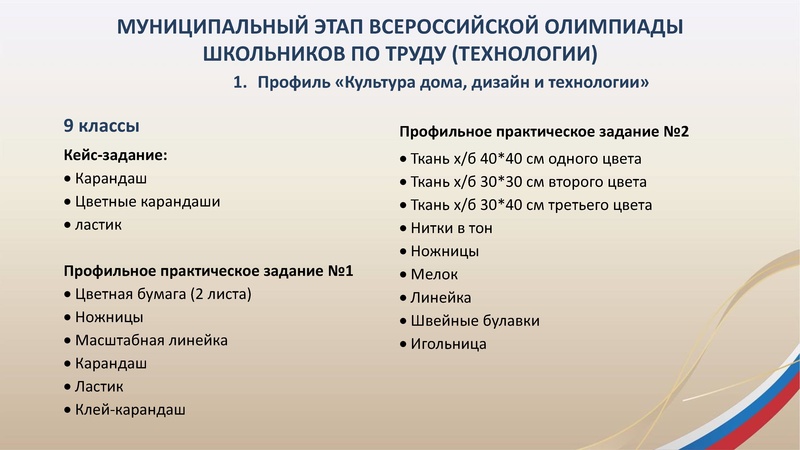 МУНИЦИПАЛЬНЫЙ ЭТАП ВСЕРОССИЙСКОЙ ОЛИМПИАДЫ ШКОЛЬНИКОВ ПО ТРУДУ (ТЕХНОЛОГИИ)

1. Профиль «Культура дома, дизайн и технологии»

9 классы

Кейс-задание:
• Карандаш
• Цветные карандаши
• ластик

Профильное практическое задание №1
• Цветная бумага (2 листа)
• Ножницы
• Масштабная линейка
• Карандаш
• Ластик
• Клей-карандаш

Профильное практическое задание №2
• Ткань х/б 40*40 см одного цвета
• Ткань х/б 30*30 см второго цвета
• Ткань х/б 30*40 см третьего цвета
• Нитки в тон
• Ножницы
• Мелок
• Линейка
• Швейные булавки
• Игольница